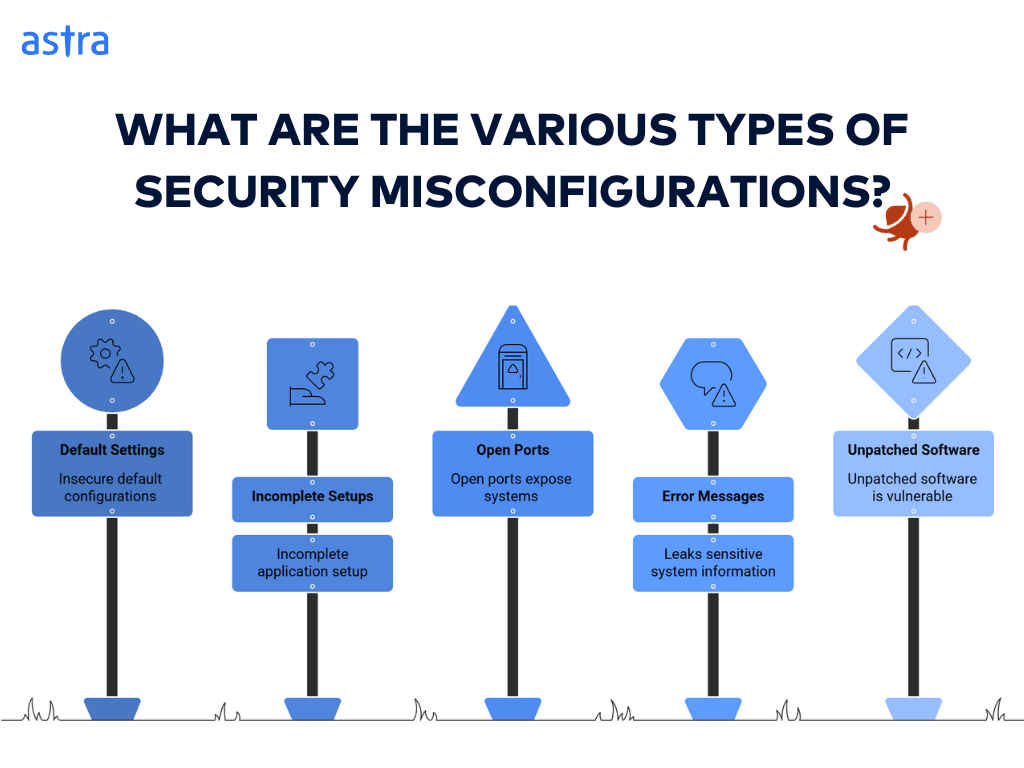 astra

WHAT ARE THE VARIOUS TYPES OF SECURITY MISCONFIGURATIONS?

Default Settings
Insecure default configurations

Incomplete Setups
Incomplete application setup

Open Ports
Open ports expose systems

Error Messages
Leaks sensitive system information

Unpatched Software
Unpatched software is vulnerable